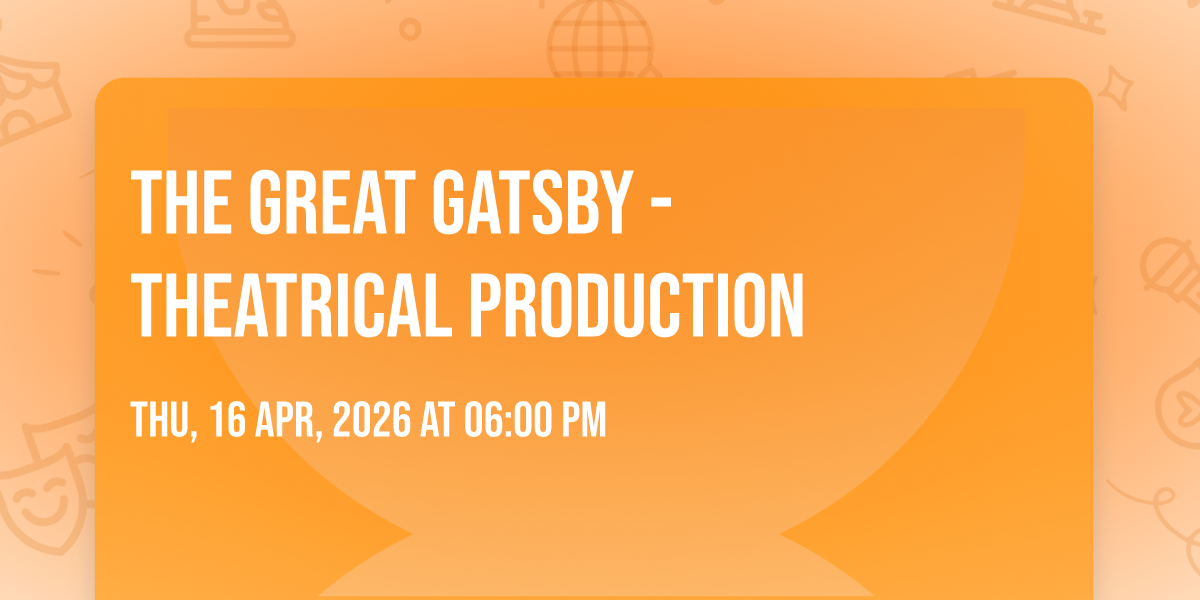 THE GREAT GATSBY - THEATRICAL PRODUCTION

THU, 16 APR, 2026 AT 06:00 PM